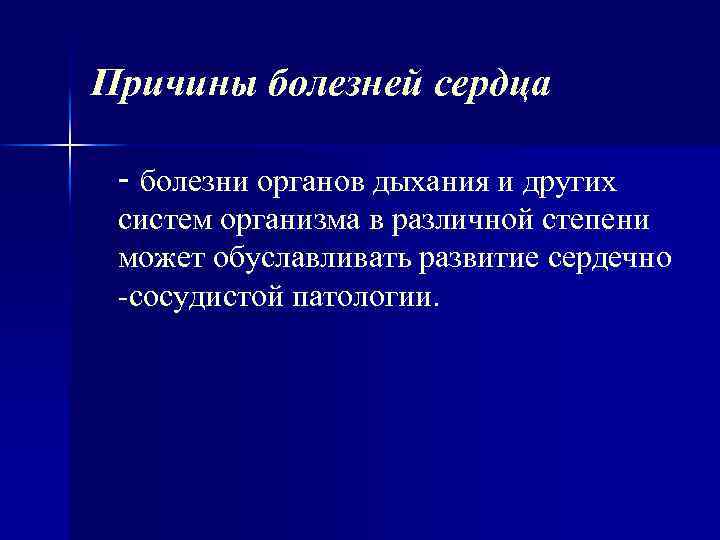 Причины болезней сердца

- болезни органов дыхания и других систем организма в различной степени может обуславливать развитие сердечно -сосудистой патологии.